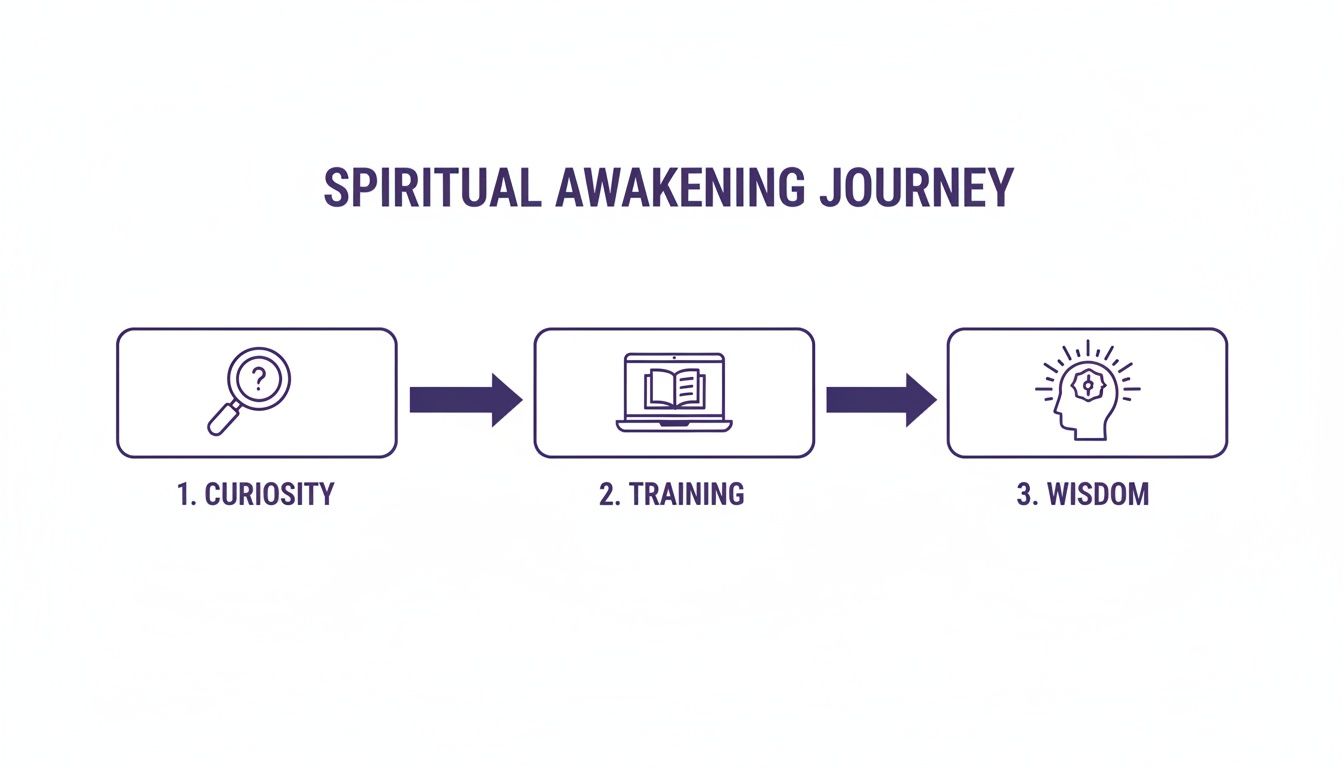 SPIRITUAL AWAKENING JOURNEY

?

1. CURIOSITY

2. TRAINING

3. WISDOM